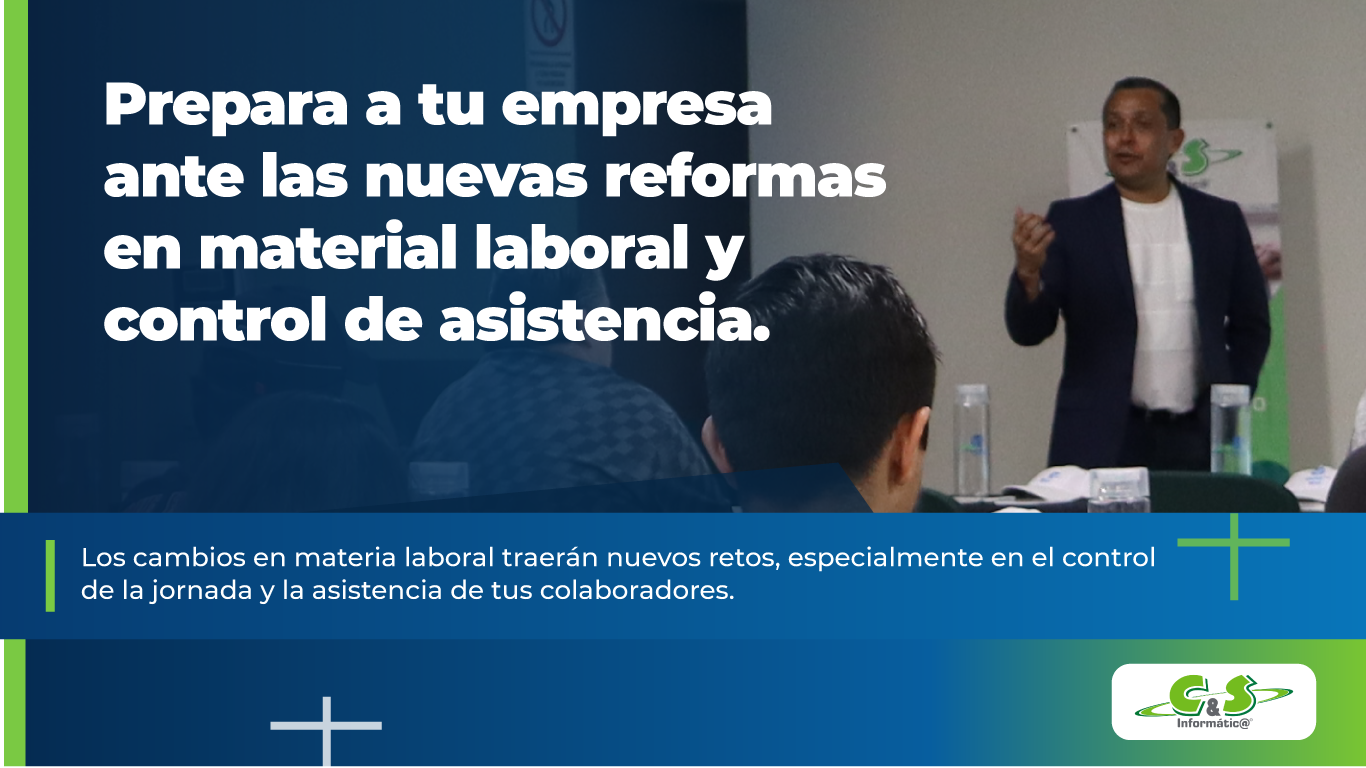 Prepara a tu empresa ante las nuevas reformas en material laboral y control de asistencia.

Los cambios en materia laboral traerán nuevos retos, especialmente en el control de la jornada y la asistencia de tus colaboradores.

C&S Informátic@